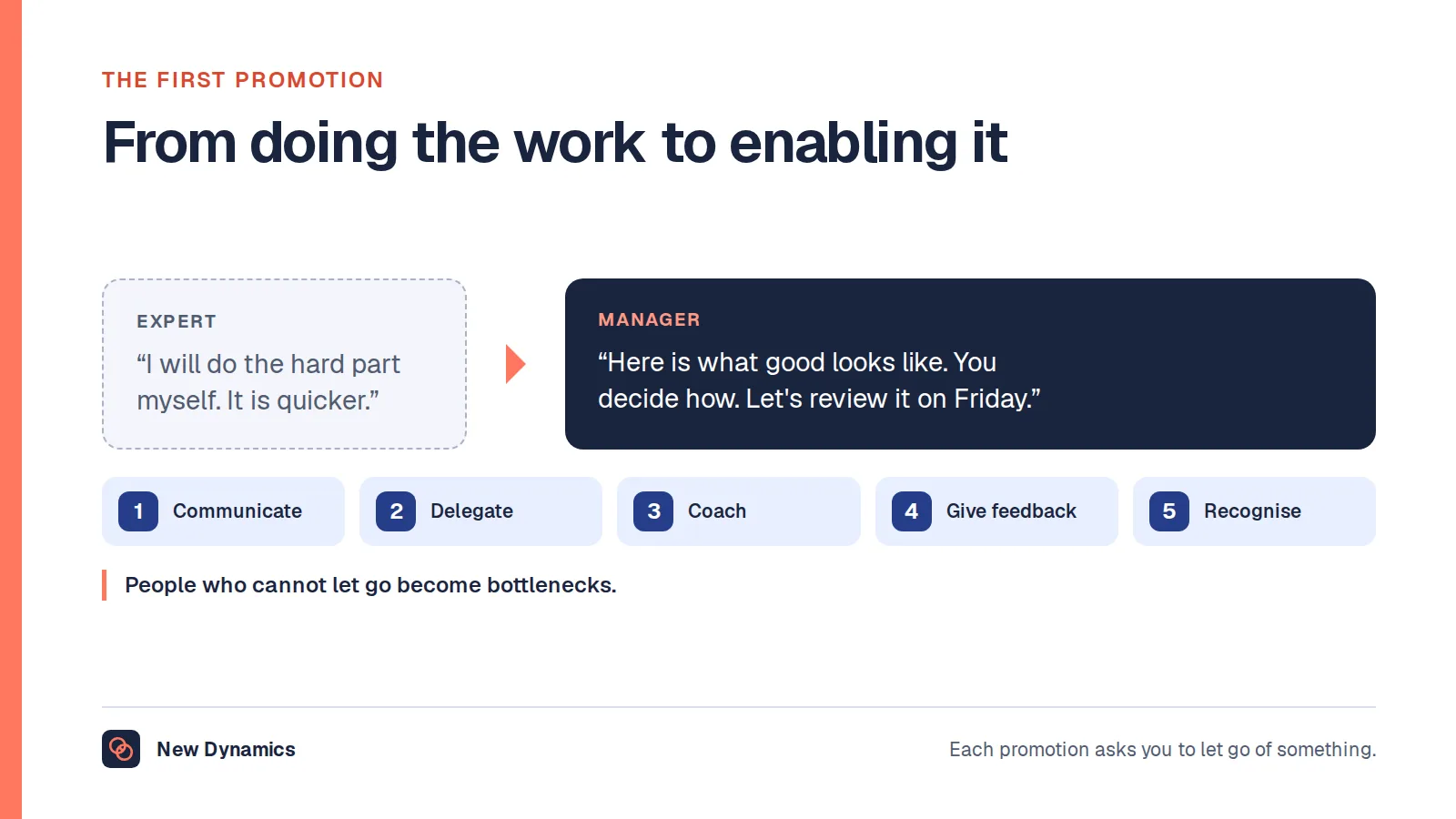 THE FIRST PROMOTION

From doing the work to enabling it

EXPERT

“I will do the hard part myself. It is quicker.”

MANAGER

“Here is what good looks like. You decide how. Let's review it on Friday.”

1 Communicate

2 Delegate

3 Coach

4 Give feedback

5 Recognise

People who cannot let go become bottlenecks.

New Dynamics

Each promotion asks you to let go of something.